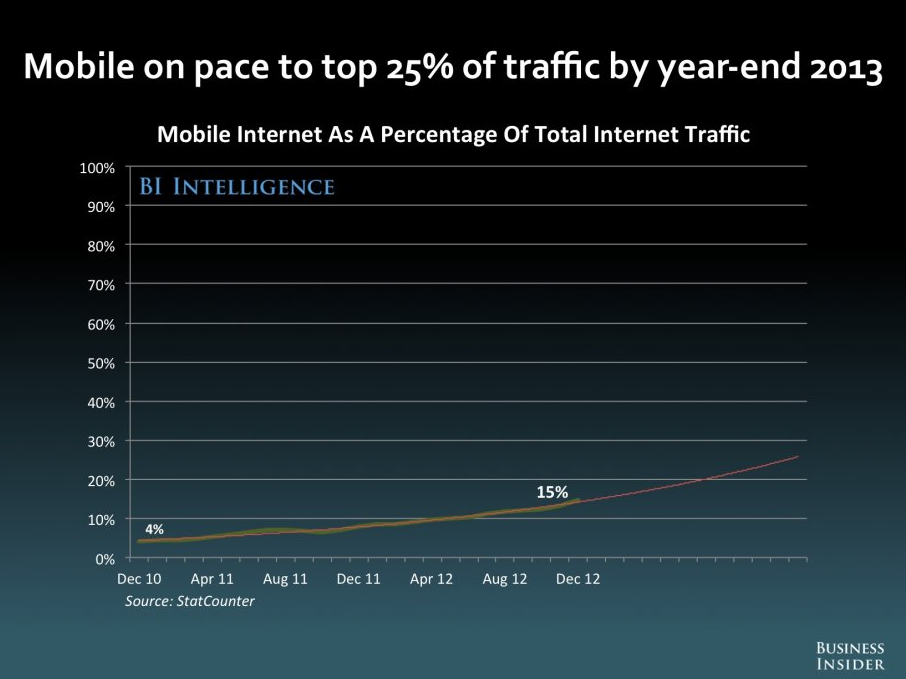 Mobile on pace to top 25% of traffic by year-end 2013

Mobile Internet As A Percentage Of Total Internet Traffic

BI INTELLIGENCE

100%
90%
80%
70%
60%
50%
40%
30%
20%
10%
0%

4%
15%

Dec 10
Apr 11
Aug 11
Dec 11
Apr 12
Aug 12
Dec 12

Source: StatCounter

BUSINESS INSIDER